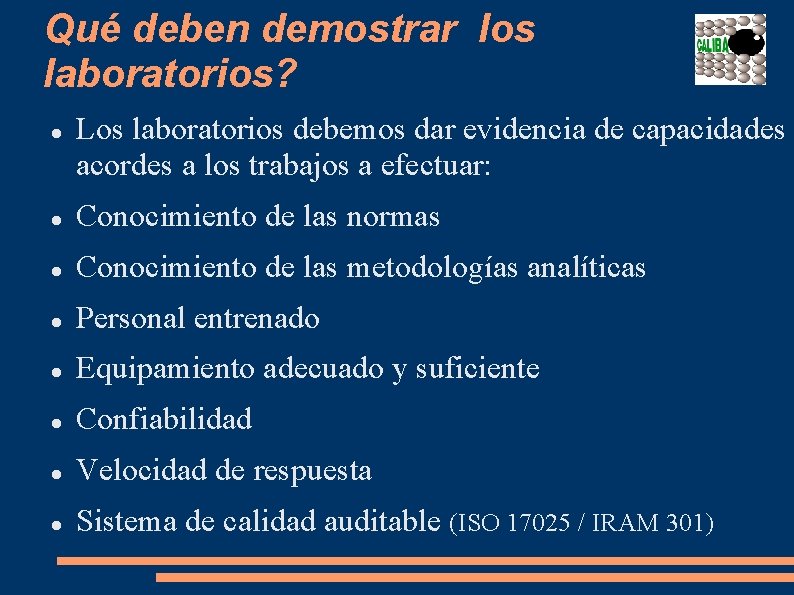 Qué deben demostrar los laboratorios?

CALIBA

- Los laboratorios debemos dar evidencia de capacidades acordes a los trabajos a efectuar:
- Conocimiento de las normas
- Conocimiento de las metodologías analíticas
- Personal entrenado
- Equipamiento adecuado y suficiente
- Confiabilidad
- Velocidad de respuesta
- Sistema de calidad auditable (ISO 17025 / IRAM 301)